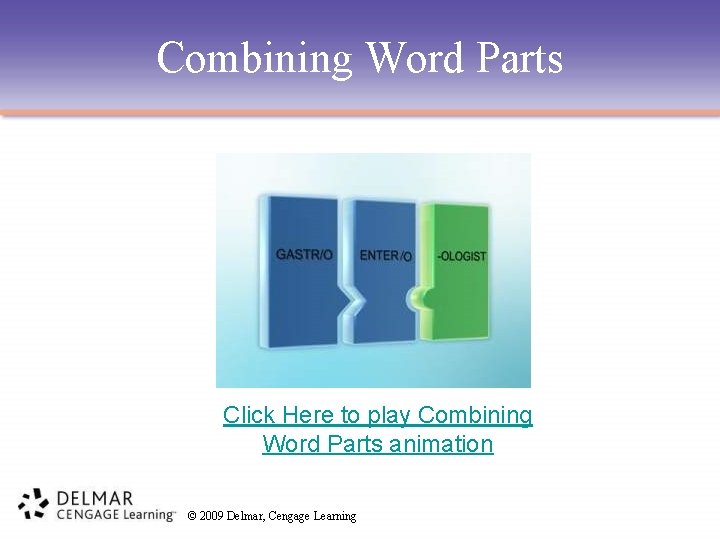 Combining Word Parts

GASTR/O

ENTER/O

-OLOGIST

Click Here to play Combining Word Parts animation

DELMAR
CENGAGE Learning™

© 2009 Delmar, Cengage Learning